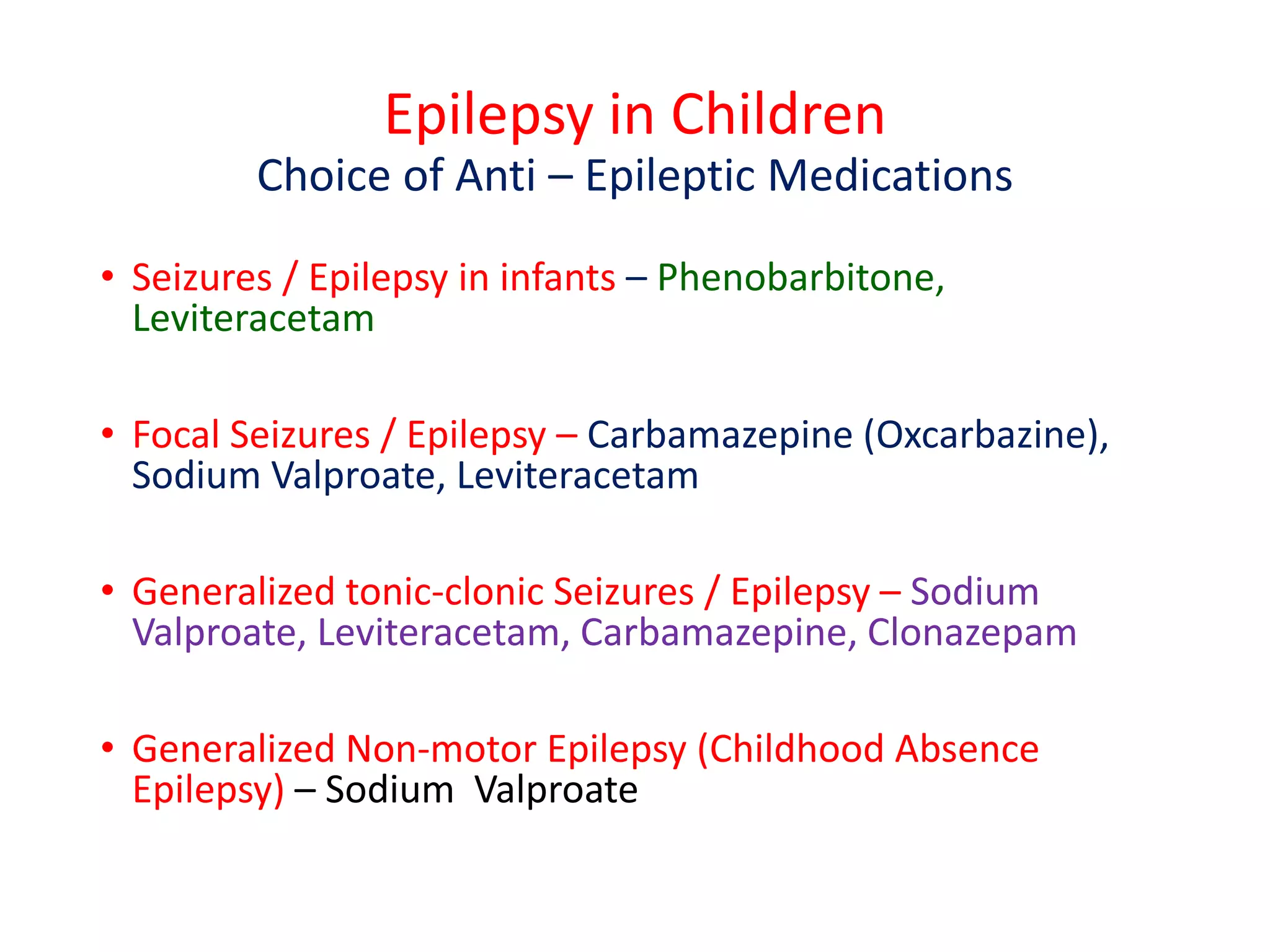 Epilepsy in Children
Choice of Anti – Epileptic Medications

• Seizures / Epilepsy in infants – Phenobarbitone, Leviteracetam

• Focal Seizures / Epilepsy – Carbamazepine (Oxcarbazine), Sodium Valproate, Leviteracetam

• Generalized tonic-clonic Seizures / Epilepsy – Sodium Valproate, Leviteracetam, Carbamazepine, Clonazepam

• Generalized Non-motor Epilepsy (Childhood Absence Epilepsy) – Sodium Valproate